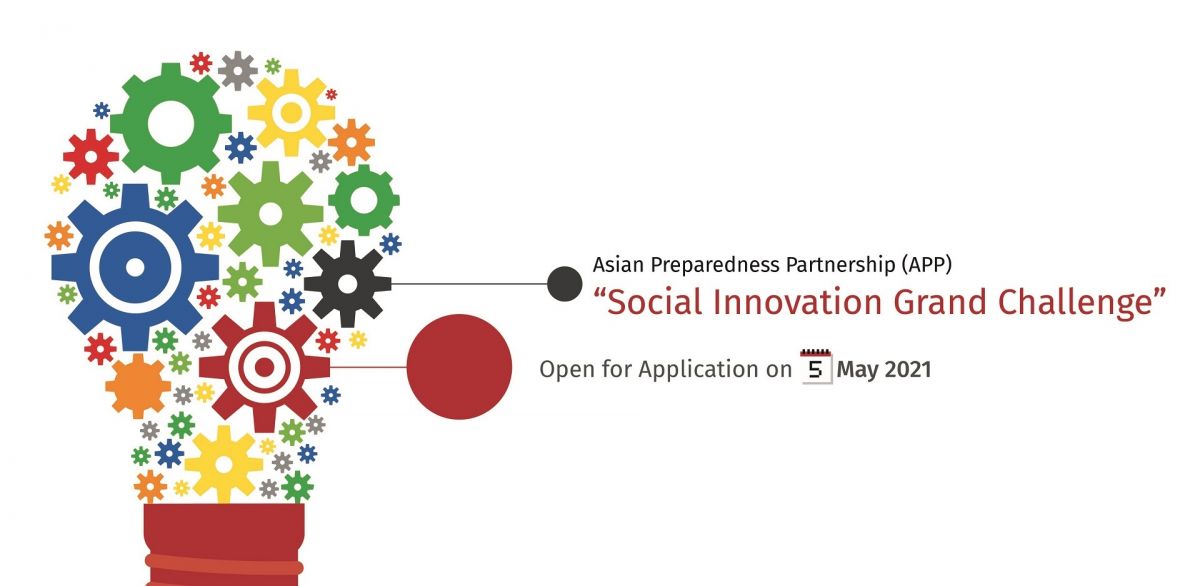 Asian Preparedness Partnership (APP)
“Social Innovation Grand Challenge”

Open for Application on 5 May 2021